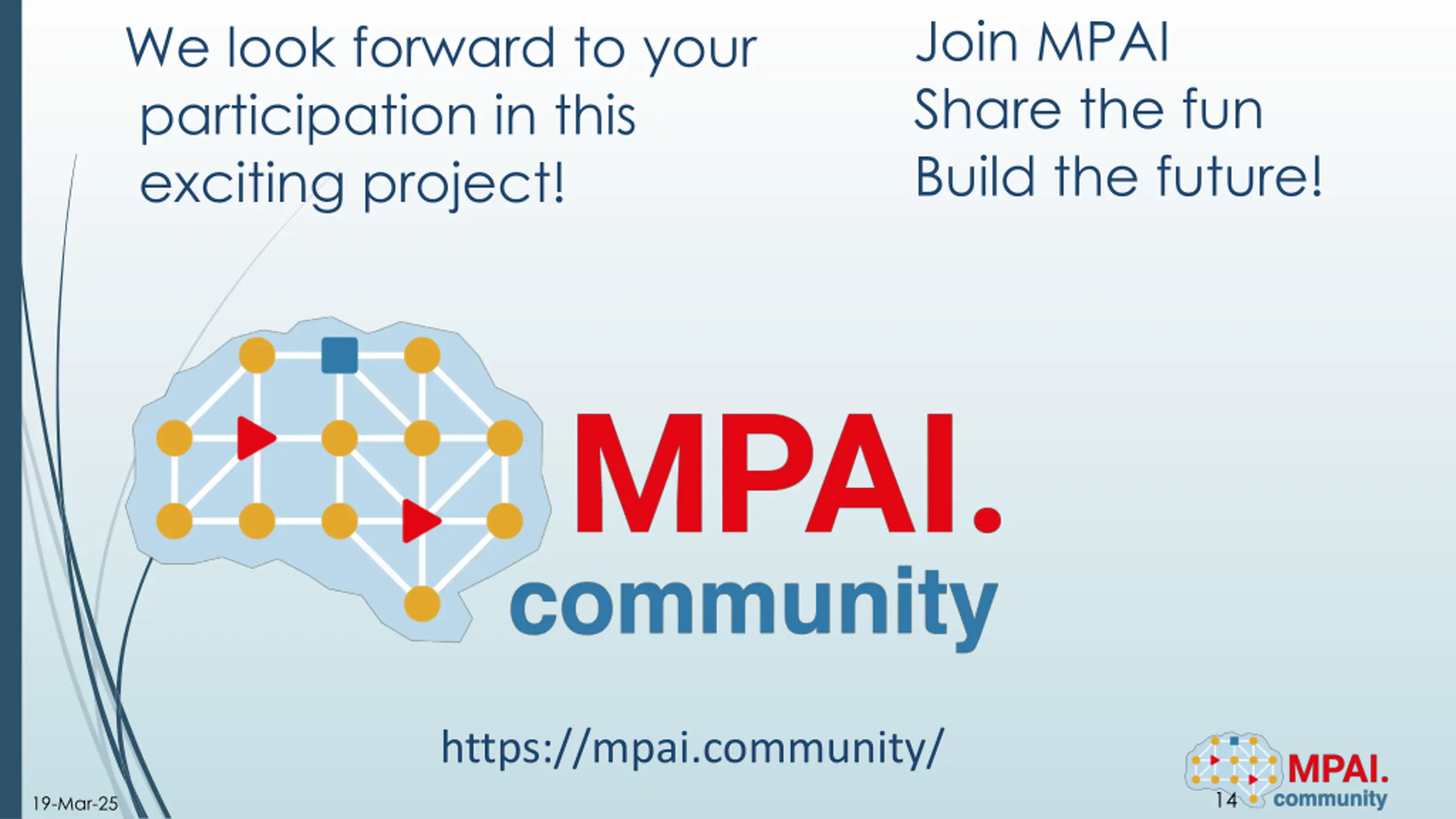 We look forward to your participation in this exciting project!

Join MPAI
Share the fun
Build the future!

MPAI.
community

https://mpai.community/

19-Mar-25

14

MPAI.
community